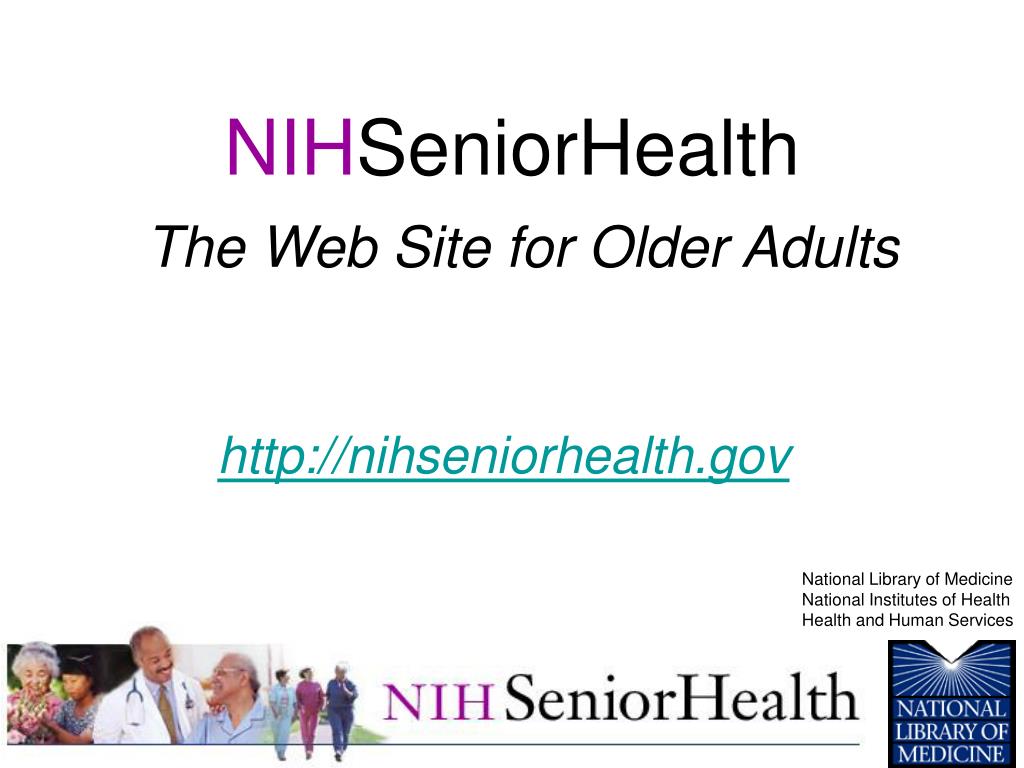 NIHSeniorHealth

The Web Site for Older Adults

http://nihseniorhealth.gov

National Library of Medicine
National Institutes of Health
Health and Human Services

NIH SeniorHealth

NATIONAL LIBRARY OF MEDICINE